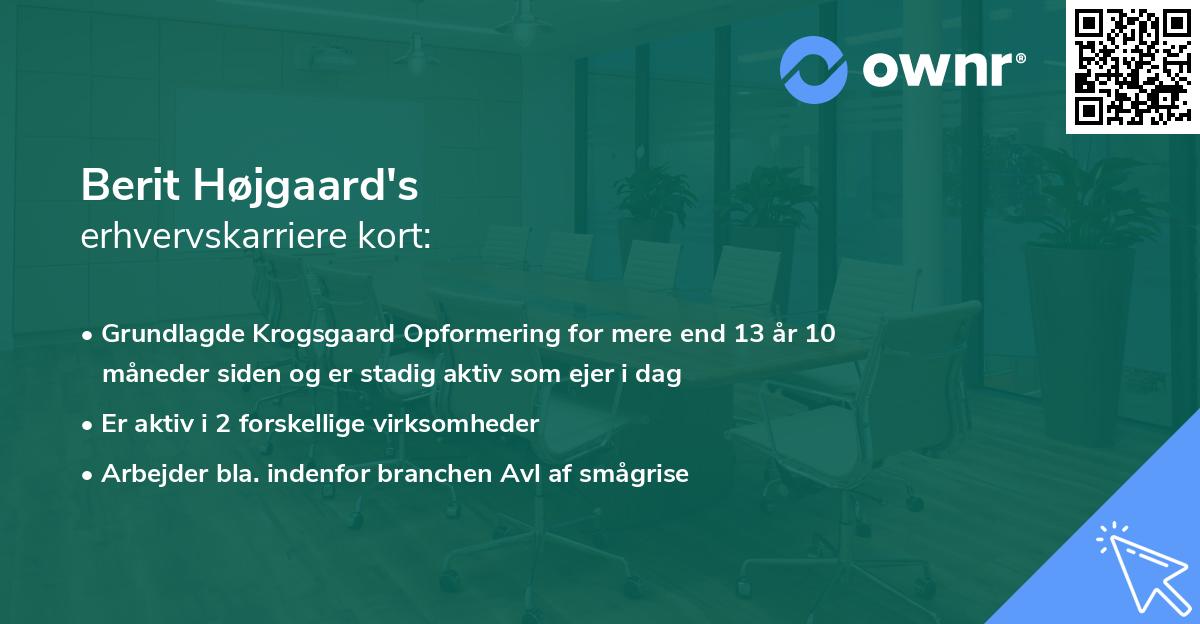 ownr®

Berit Højgaard's
erhvervskarriere kort:

• Grundlagde Krogsgaard Opformering for mere end 13 år 10 måneder siden og er stadig aktiv som ejer i dag
• Er aktiv i 2 forskellige virksomheder
• Arbejder bla. indenfor branchen Avl af smågrise